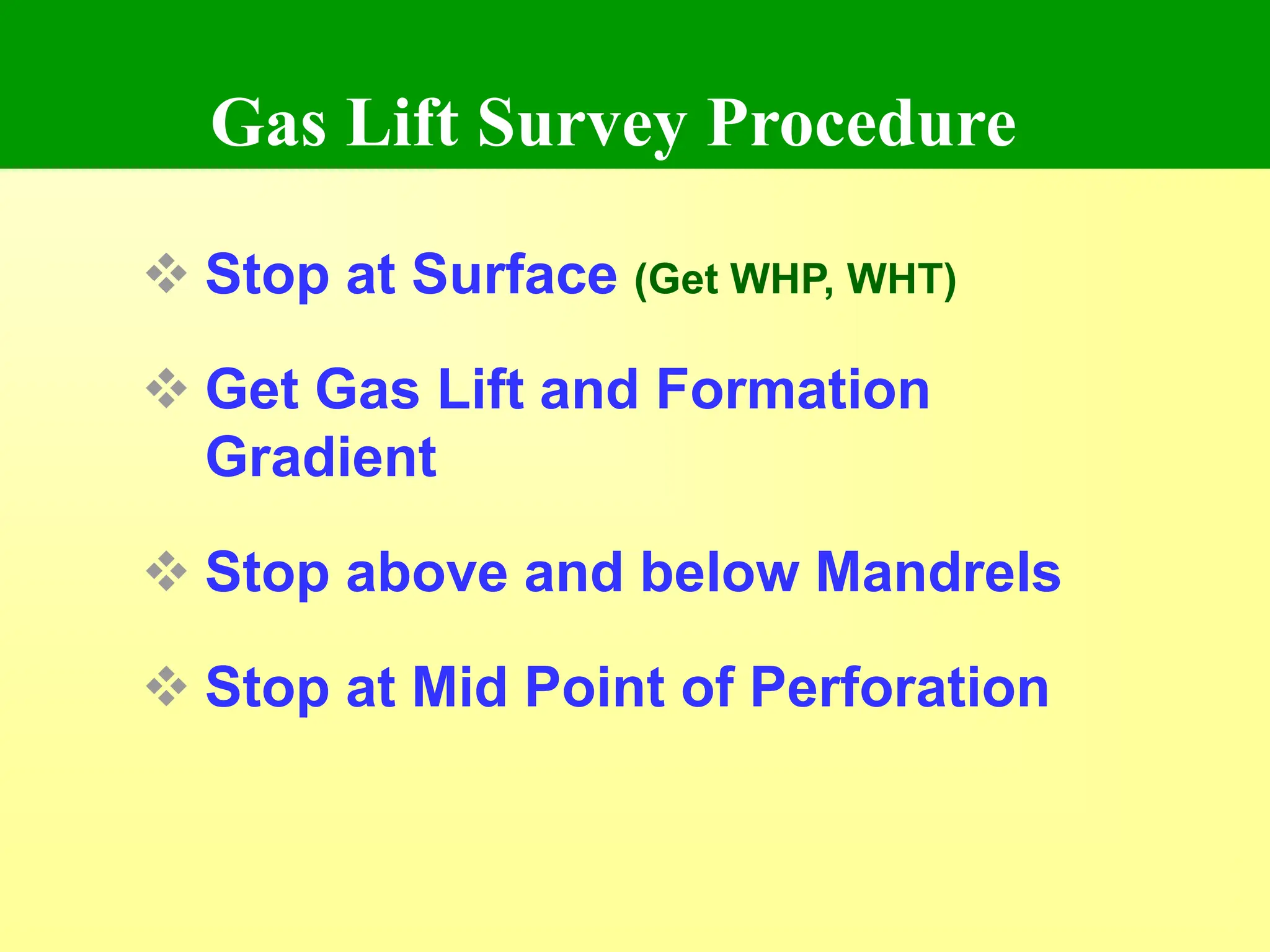 Gas Lift Survey Procedure

❖ Stop at Surface (Get WHP, WHT)

❖ Get Gas Lift and Formation Gradient

❖ Stop above and below Mandrels

❖ Stop at Mid Point of Perforation